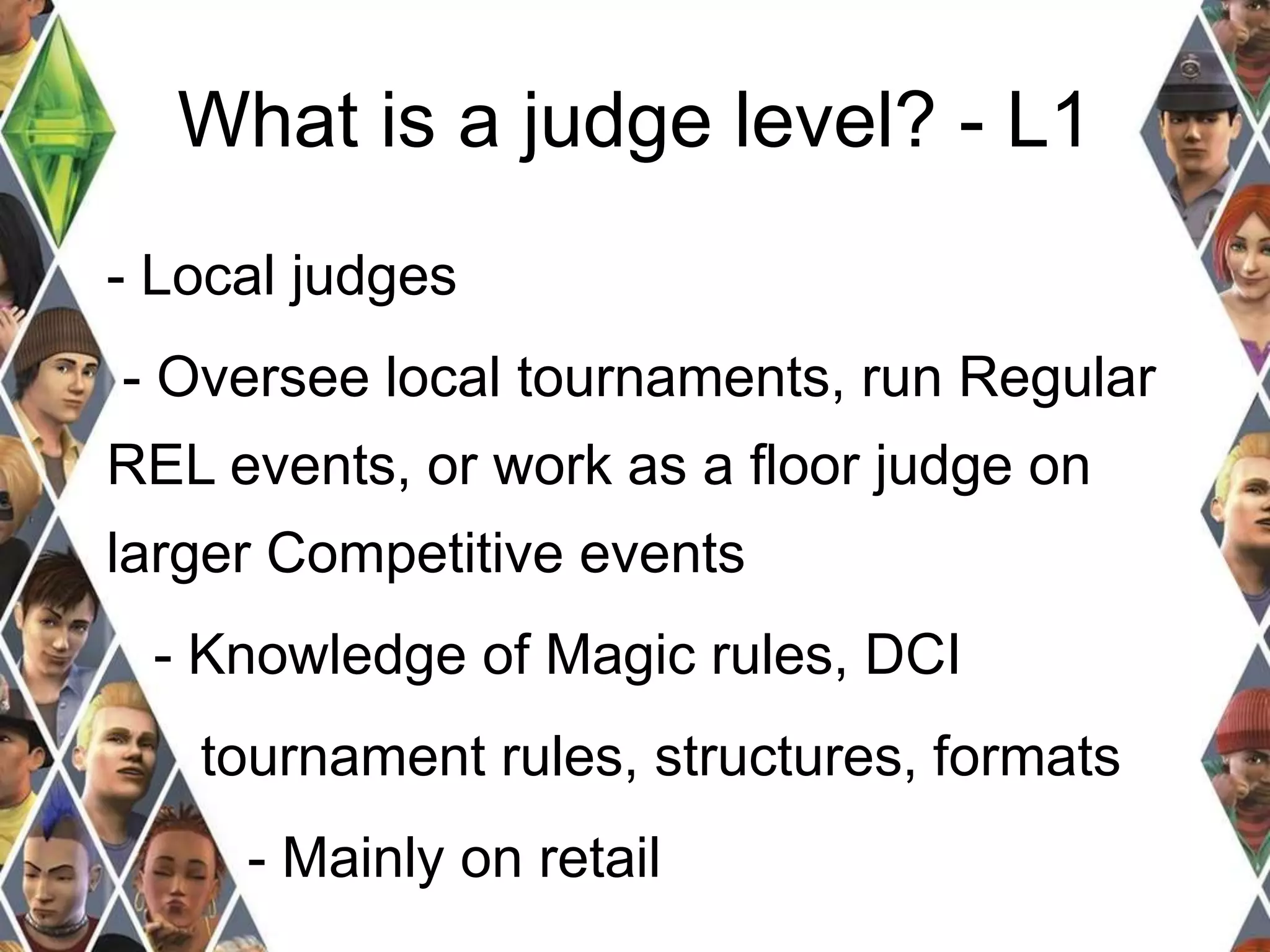 What is a judge level? - L1

- Local judges

- Oversee local tournaments, run Regular REL events, or work as a floor judge on larger Competitive events

- Knowledge of Magic rules, DCI tournament rules, structures, formats

- Mainly on retail